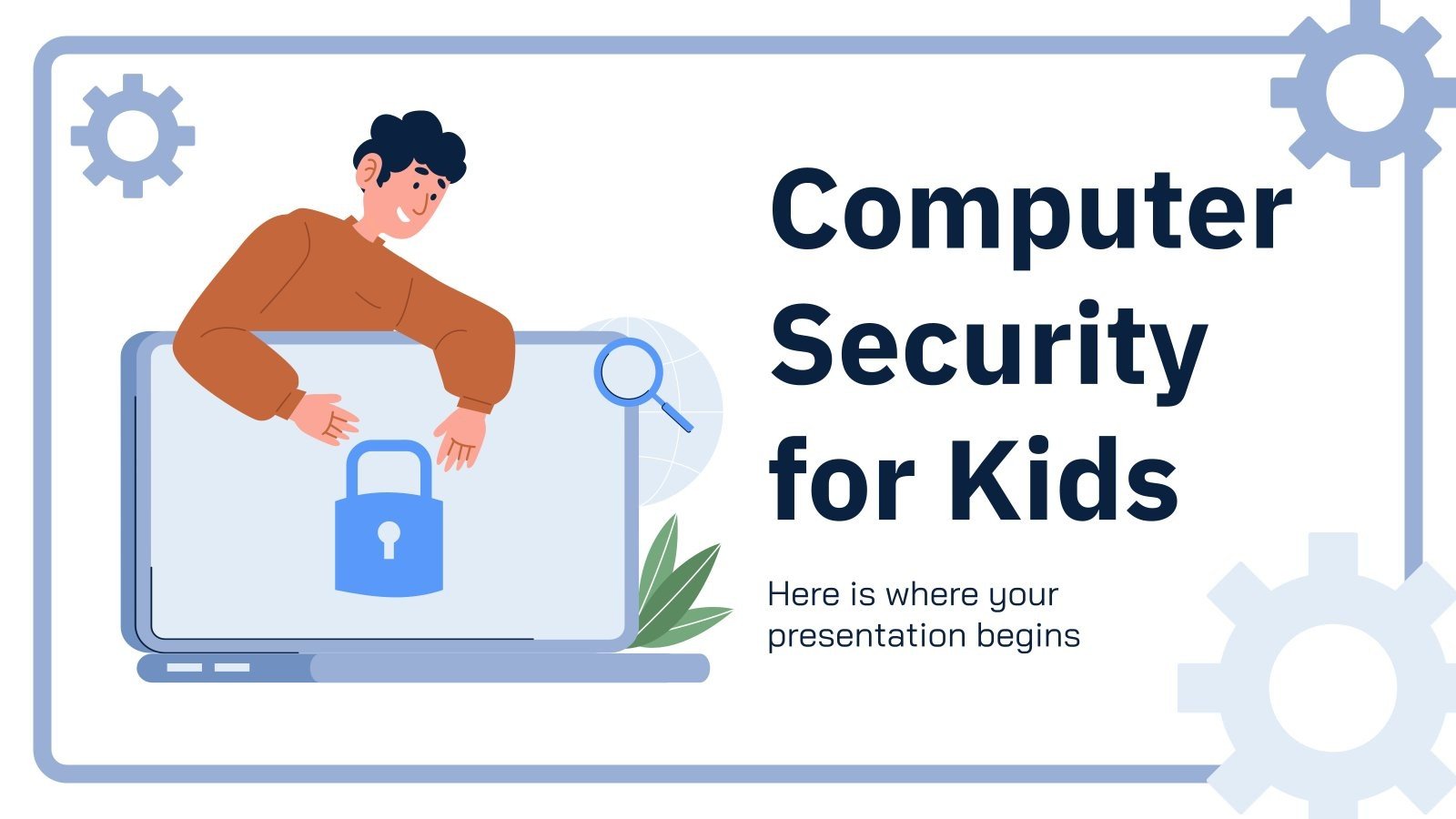 Computer Security for Kids

Here is where your presentation begins